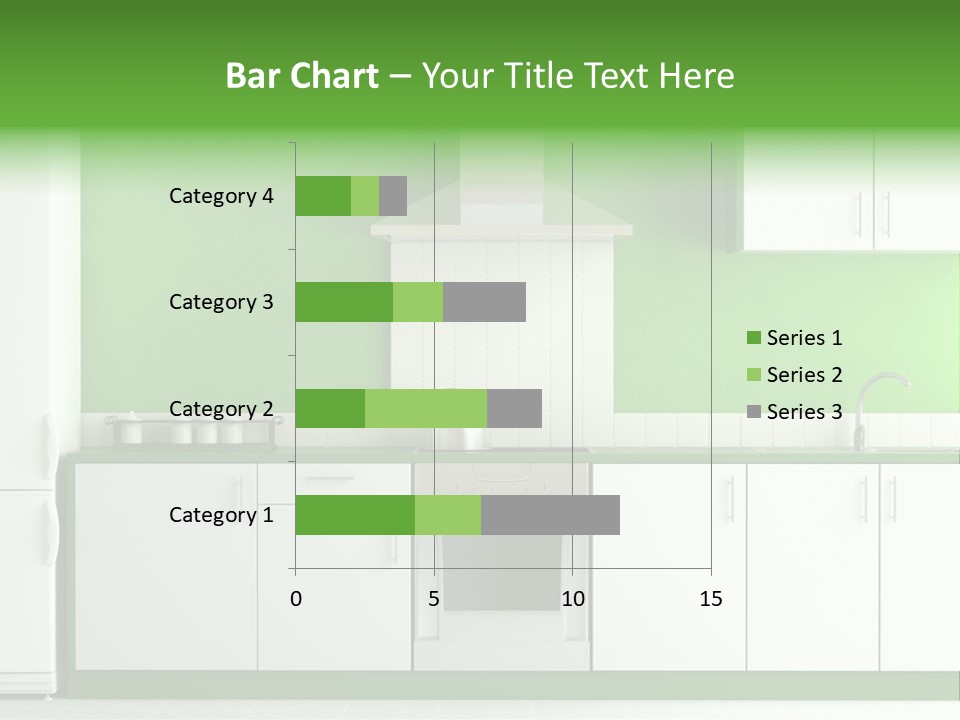 Bar Chart – Your Title Text Here

Category 4
Category 3
Category 2
Category 1

0
5
10
15

Series 1
Series 2
Series 3